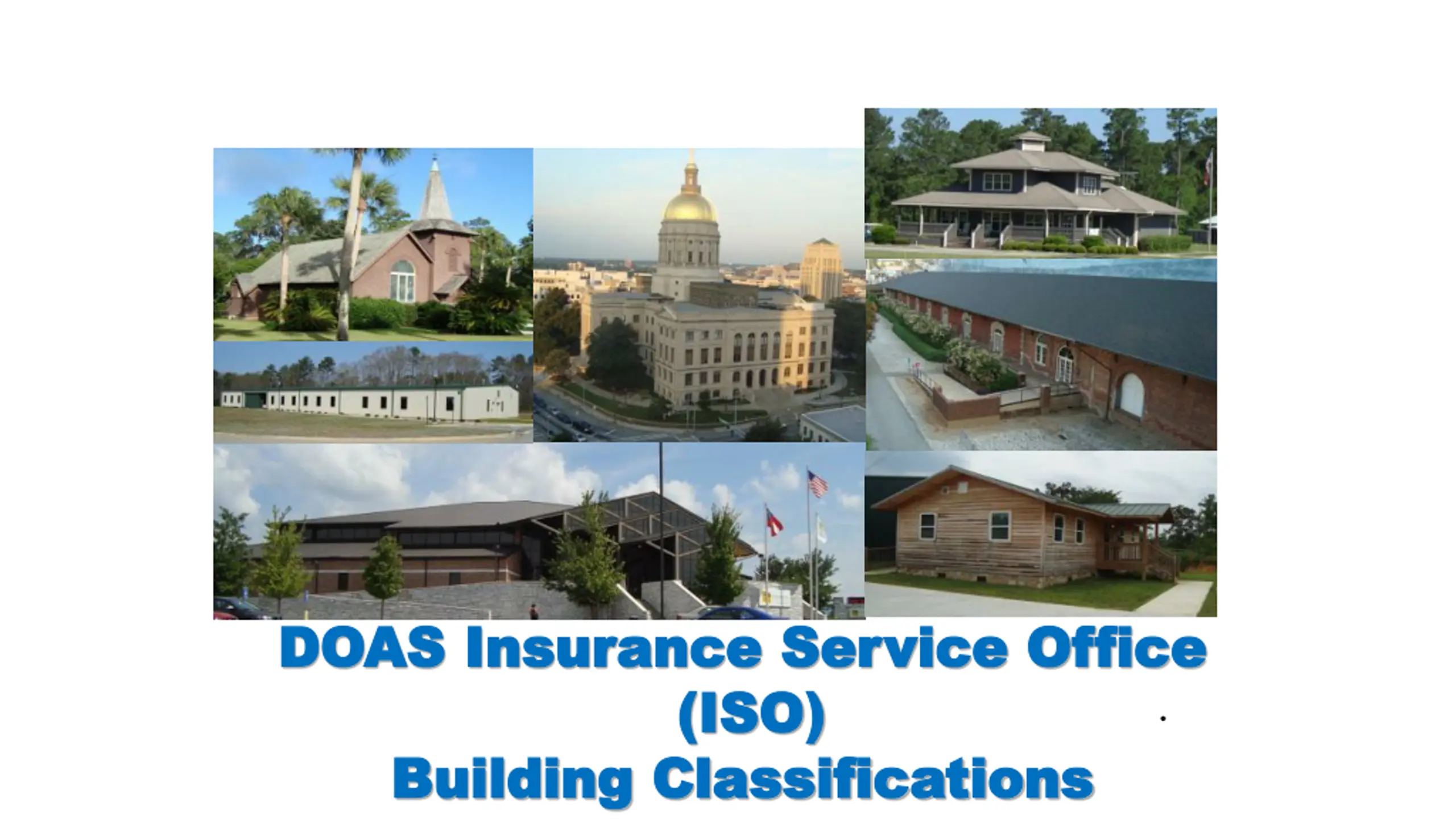 DOAS Insurance Service Office (ISO)
Building Classifications